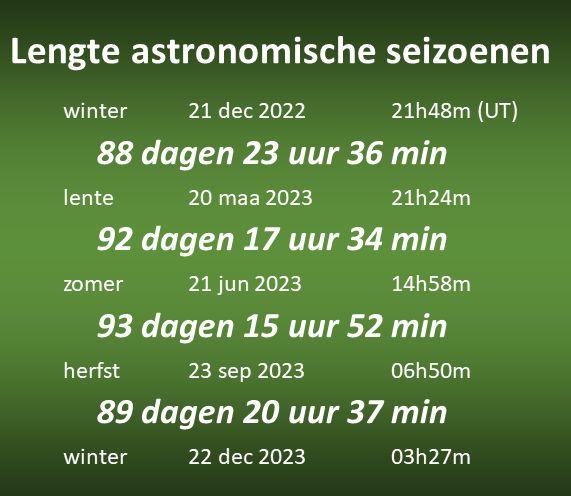 Lengte astronomische seizoenen

winter 21 dec 2022 21h48m (UT)

88 dagen 23 uur 36 min

lente 20 maa 2023 21h24m

92 dagen 17 uur 34 min

zomer 21 jun 2023 14h58m

93 dagen 15 uur 52 min

herfst 23 sep 2023 06h50m

89 dagen 20 uur 37 min

winter 22 dec 2023 03h27m